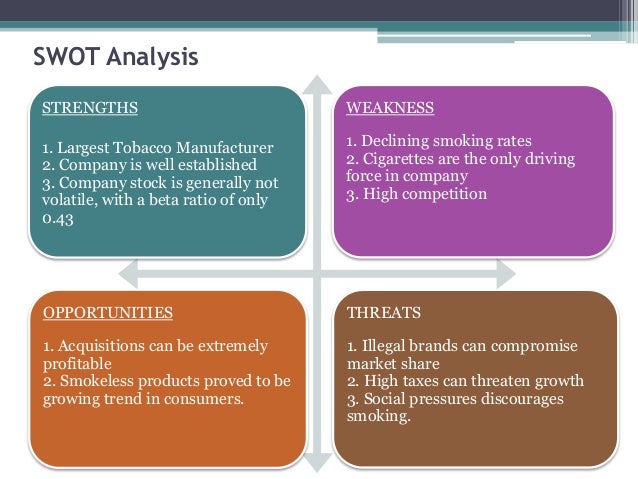 SWOT Analysis

STRENGTHS

1. Largest Tobacco Manufacturer
2. Company is well established
3. Company stock is generally not volatile, with a beta ratio of only 0.43

WEAKNESS

1. Declining smoking rates
2. Cigarettes are the only driving force in company
3. High competition

OPPORTUNITIES

1. Acquisitions can be extremely profitable
2. Smokeless products proved to be growing trend in consumers.

THREATS

1. Illegal brands can compromise market share
2. High taxes can threaten growth
3. Social pressures discourages smoking.